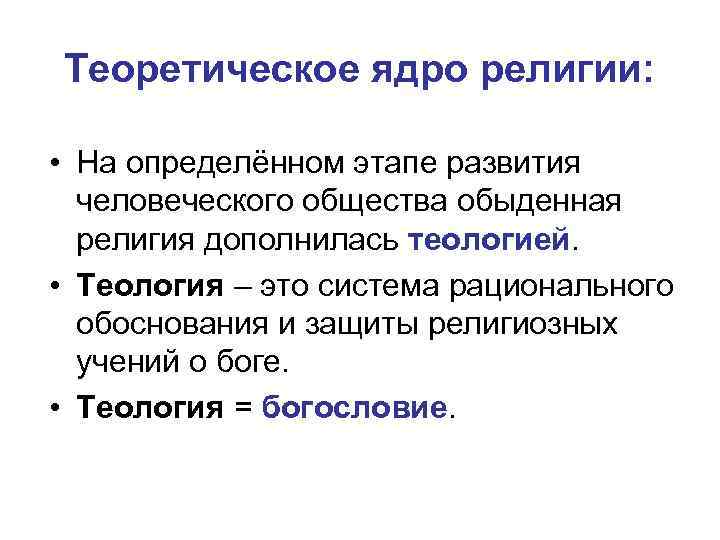 Теоретическое ядро религии:

• На определённом этапе развития человеческого общества обыденная религия дополнилась теологией.

• Теология – это система рационального обоснования и защиты религиозных учений о боге.

• Теология = богословие.